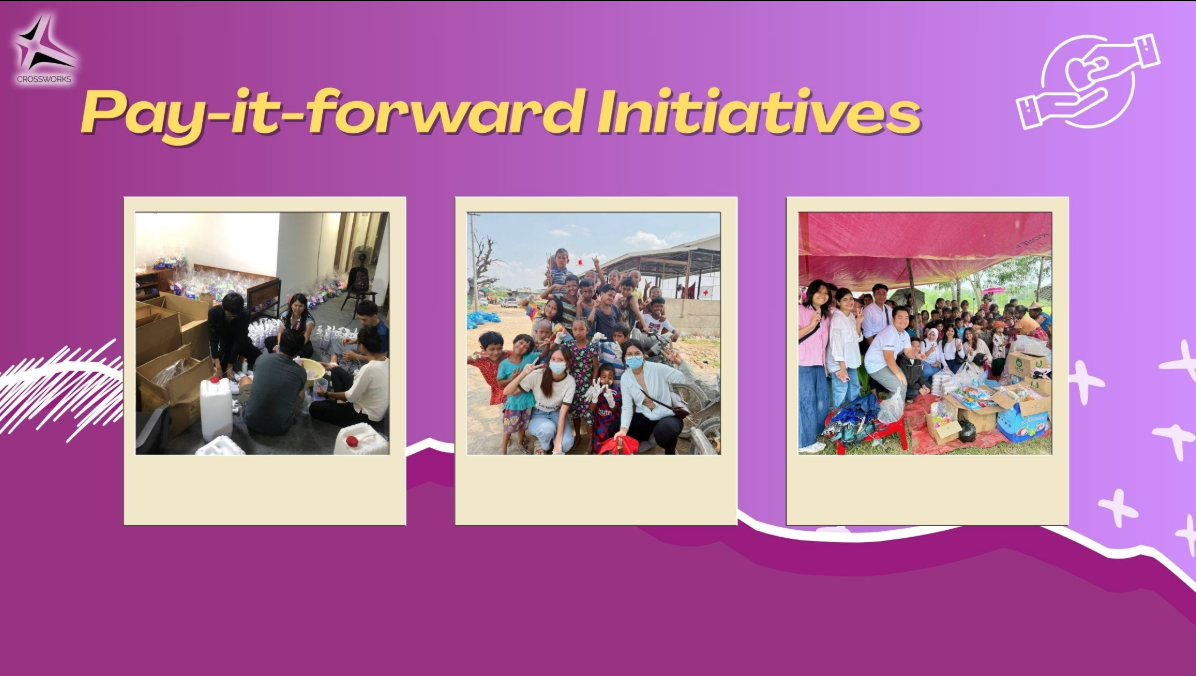 CROSSWORKS

Pay-it-forward Initiatives